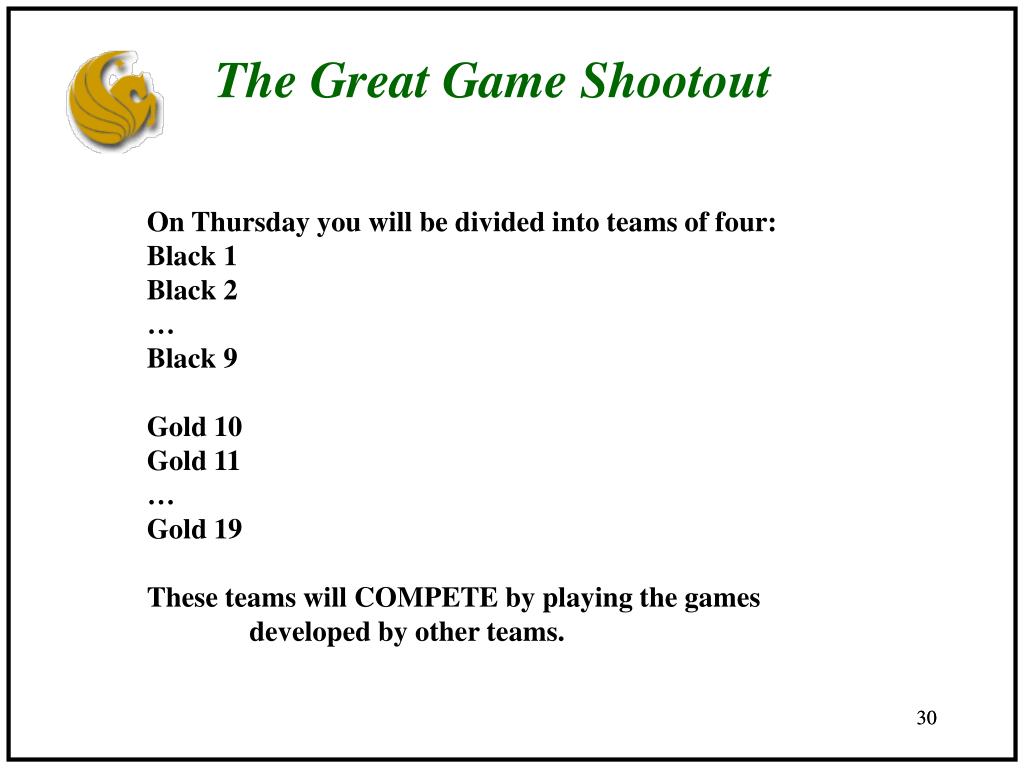 The Great Game Shootout

On Thursday you will be divided into teams of four:
Black 1
Black 2
…
Black 9

Gold 10
Gold 11
…
Gold 19

These teams will COMPETE by playing the games developed by other teams.

30